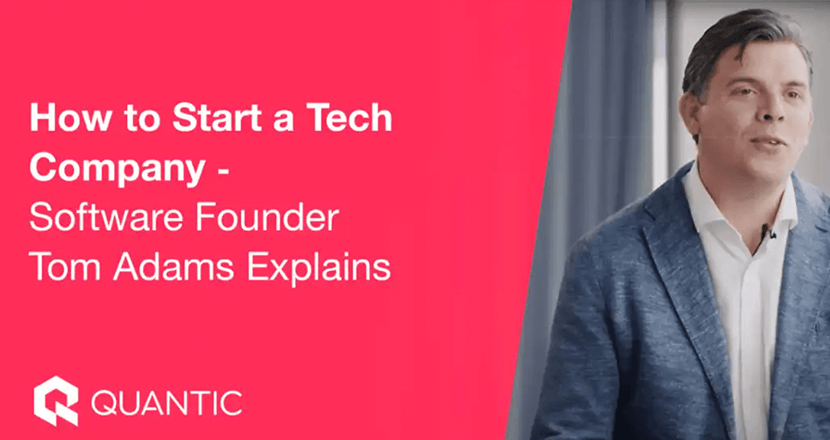 How to Start a Tech Company - Software Founder Tom Adams Explains

QUANTIC